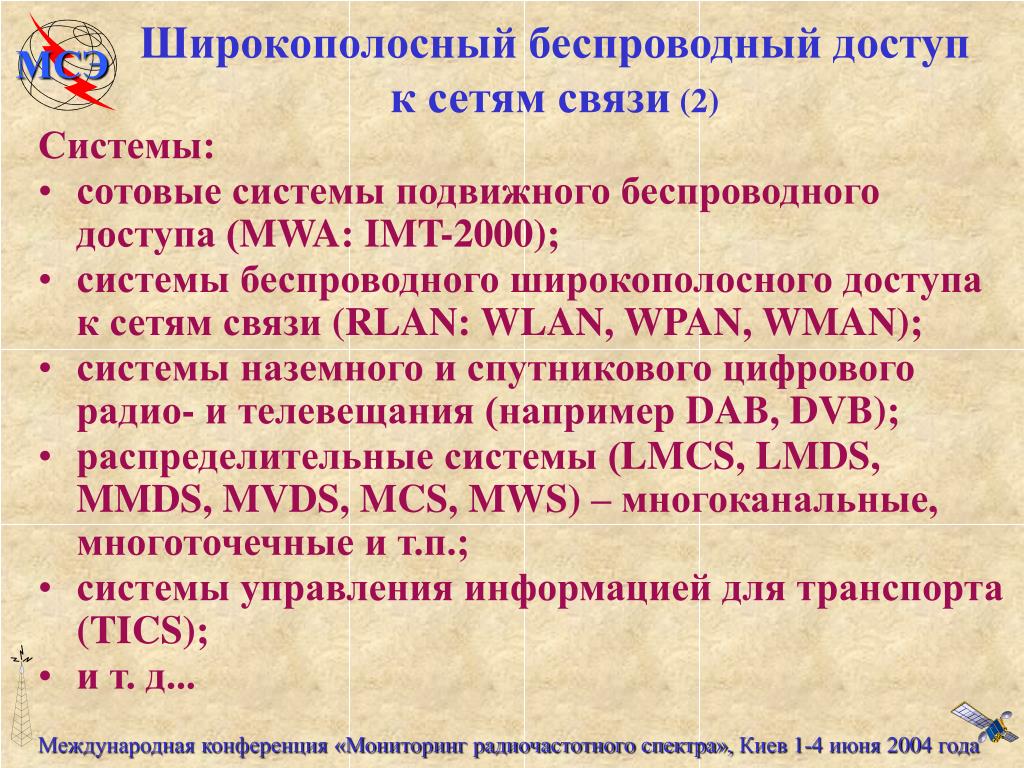 МСЭ

Широкополосный беспроводный доступ к сетям связи (2)

Системы:

• сотовые системы подвижного беспроводного доступа (MWA: IMT-2000);
• системы беспроводного широкополосного доступа к сетям связи (RLAN: WLAN, WPAN, WMAN);
• системы наземного и спутникового цифрового радио- и телевещания (например DAB, DVB);
• распределительные системы (LMCS, LMDS, MMDS, MVDS, MCS, MWS) – многоканальные, многоточечные и т.п.;
• системы управления информацией для транспорта (TICS);
• и т. д...

Международная конференция «Мониторинг радиочастотного спектра», Киев 1-4 июня 2004 года